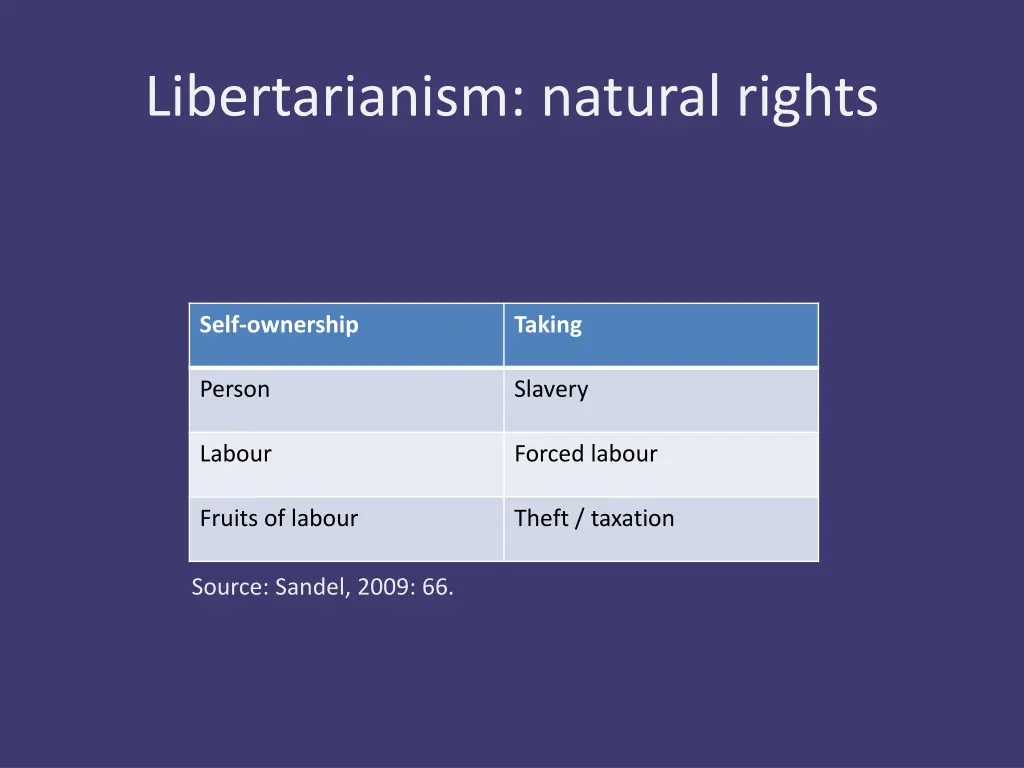 Libertarianism: natural rights

| Self-ownership | Taking |
|---|---|
| Person | Slavery |
| Labour | Forced labour |
| Fruits of labour | Theft / taxation |

Source: Sandel, 2009: 66.